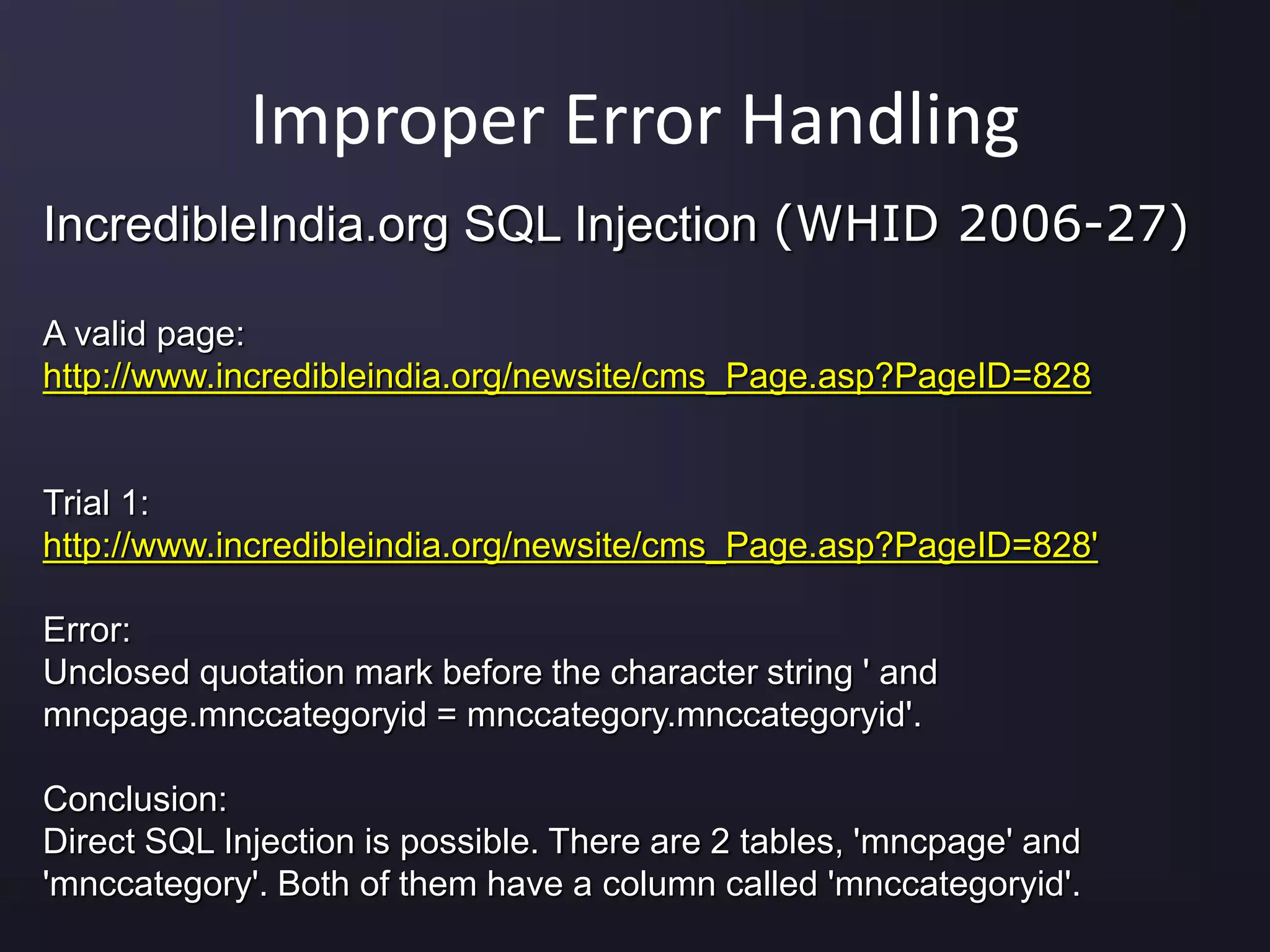 Improper Error Handling

IncredibleIndia.org SQL Injection (WHID 2006-27)

A valid page:
http://www.incredibleindia.org/newsite/cms_Page.asp?PageID=828

Trial 1:
http://www.incredibleindia.org/newsite/cms_Page.asp?PageID=828'

Error:
Unclosed quotation mark before the character string ' and mncpage.mnccategoryid = mnccategory.mnccategoryid'.

Conclusion:
Direct SQL Injection is possible. There are 2 tables, 'mncpage' and 'mnccategory'. Both of them have a column called 'mnccategoryid'.